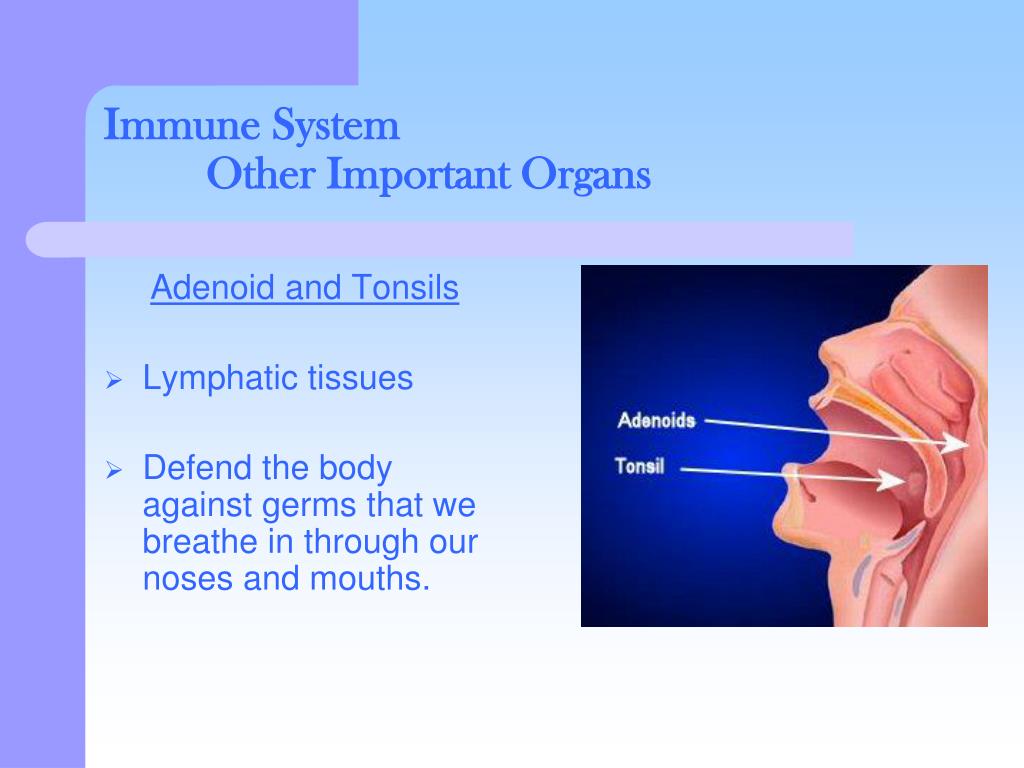 Immune System
Other Important Organs

Adenoid and Tonsils

➢ Lymphatic tissues

➢ Defend the body against germs that we breathe in through our noses and mouths.

Adenoids
Tonsil